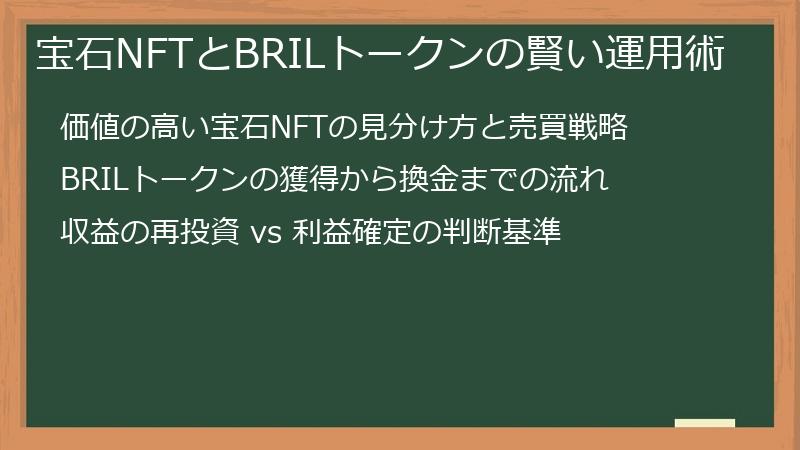 宝石NFTとBRILトークンの賢い運用術

価値の高い宝石NFTの見分け方と売買戦略

BRILトークンの獲得から換金までの流れ

収益の再投資 vs 利益確定の判断基準